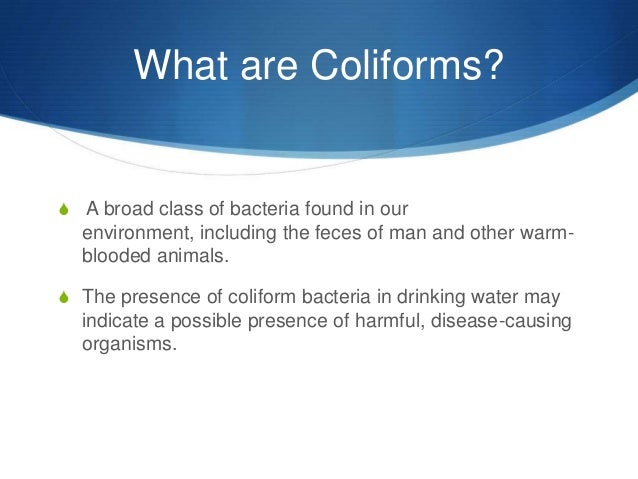 What are Coliforms?

A broad class of bacteria found in our environment, including the feces of man and other warm-blooded animals.

The presence of coliform bacteria in drinking water may indicate a possible presence of harmful, disease-causing organisms.